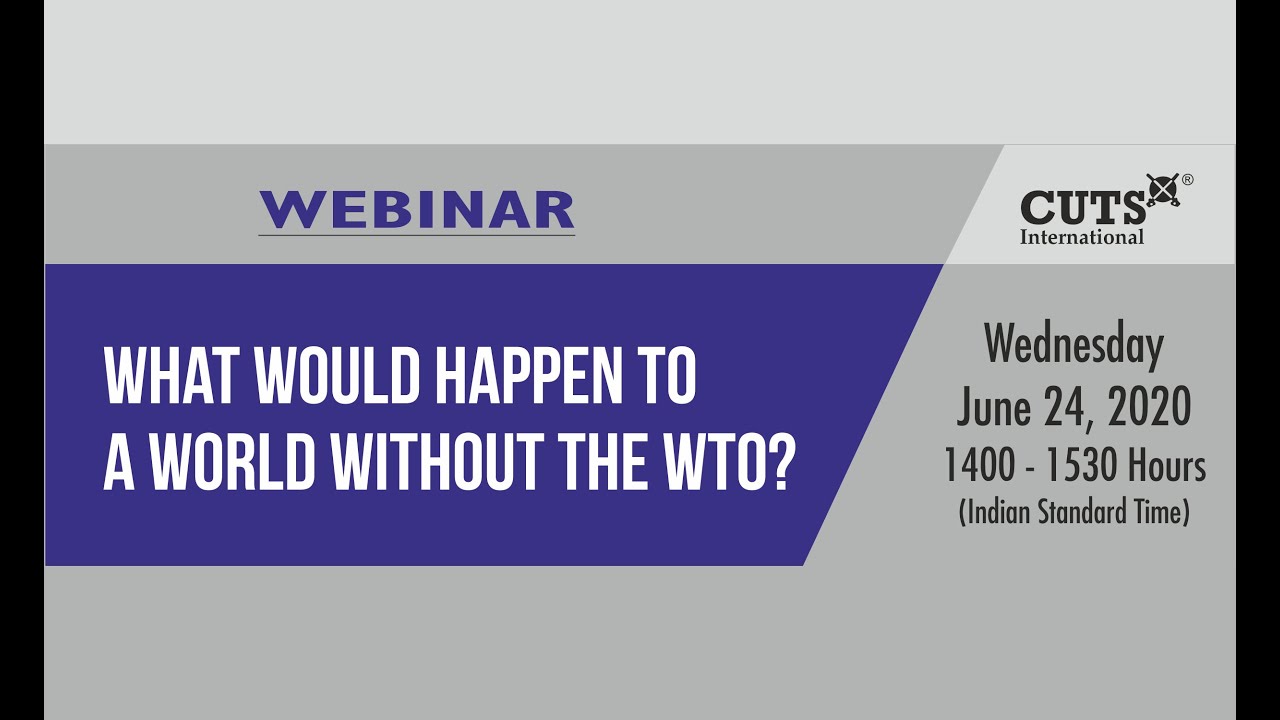 WEBINAR

CUTS®
International

WHAT WOULD HAPPEN TO A WORLD WITHOUT THE WTO?

Wednesday
June 24, 2020
1400 - 1530 Hours
(Indian Standard Time)